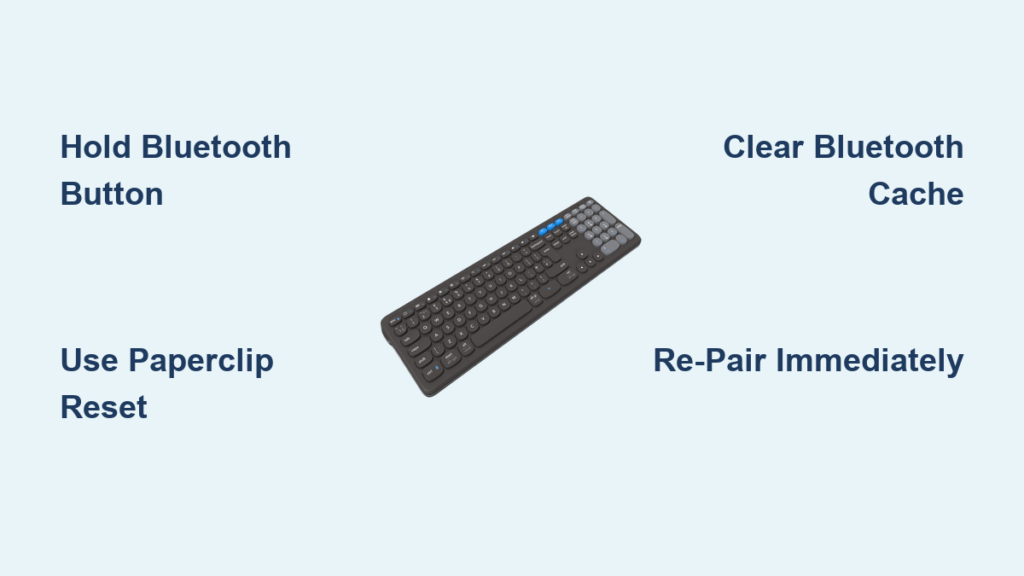 Hold Bluetooth Button

Clear Bluetooth Cache

Use Paperclip Reset

Re-Pair Immediately